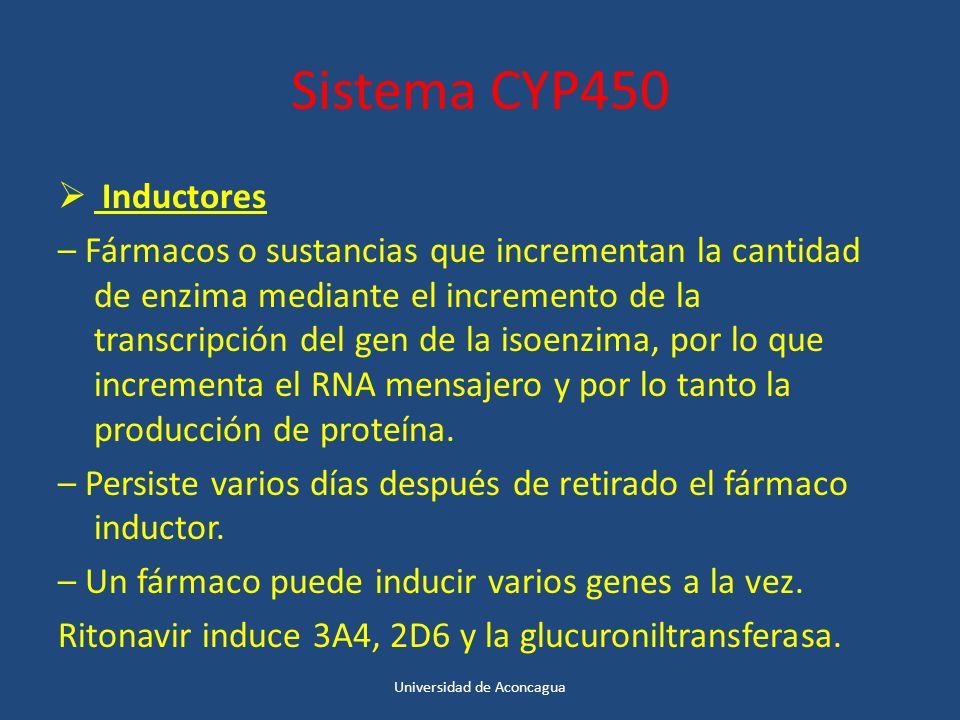 Sistema CYP450

➢ Inductores

– Fármacos o sustancias que incrementan la cantidad de enzima mediante el incremento de la transcripción del gen de la isoenzima, por lo que incrementa el RNA mensajero y por lo tanto la producción de proteína.

– Persiste varios días después de retirado el fármaco inductor.

– Un fármaco puede inducir varios genes a la vez.

Ritonavir induce 3A4, 2D6 y la glucuroniltransferasa.

Universidad de Aconcagua